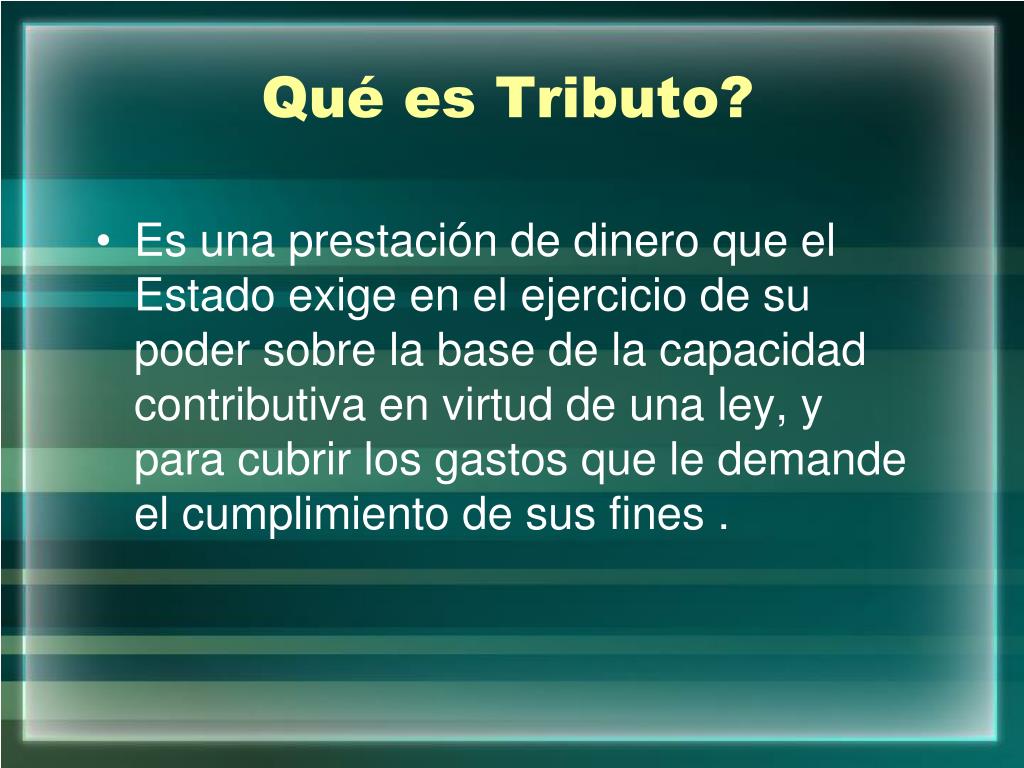 Qué es Tributo?

• Es una prestación de dinero que el Estado exige en el ejercicio de su poder sobre la base de la capacidad contributiva en virtud de una ley, y para cubrir los gastos que le demande el cumplimiento de sus fines .